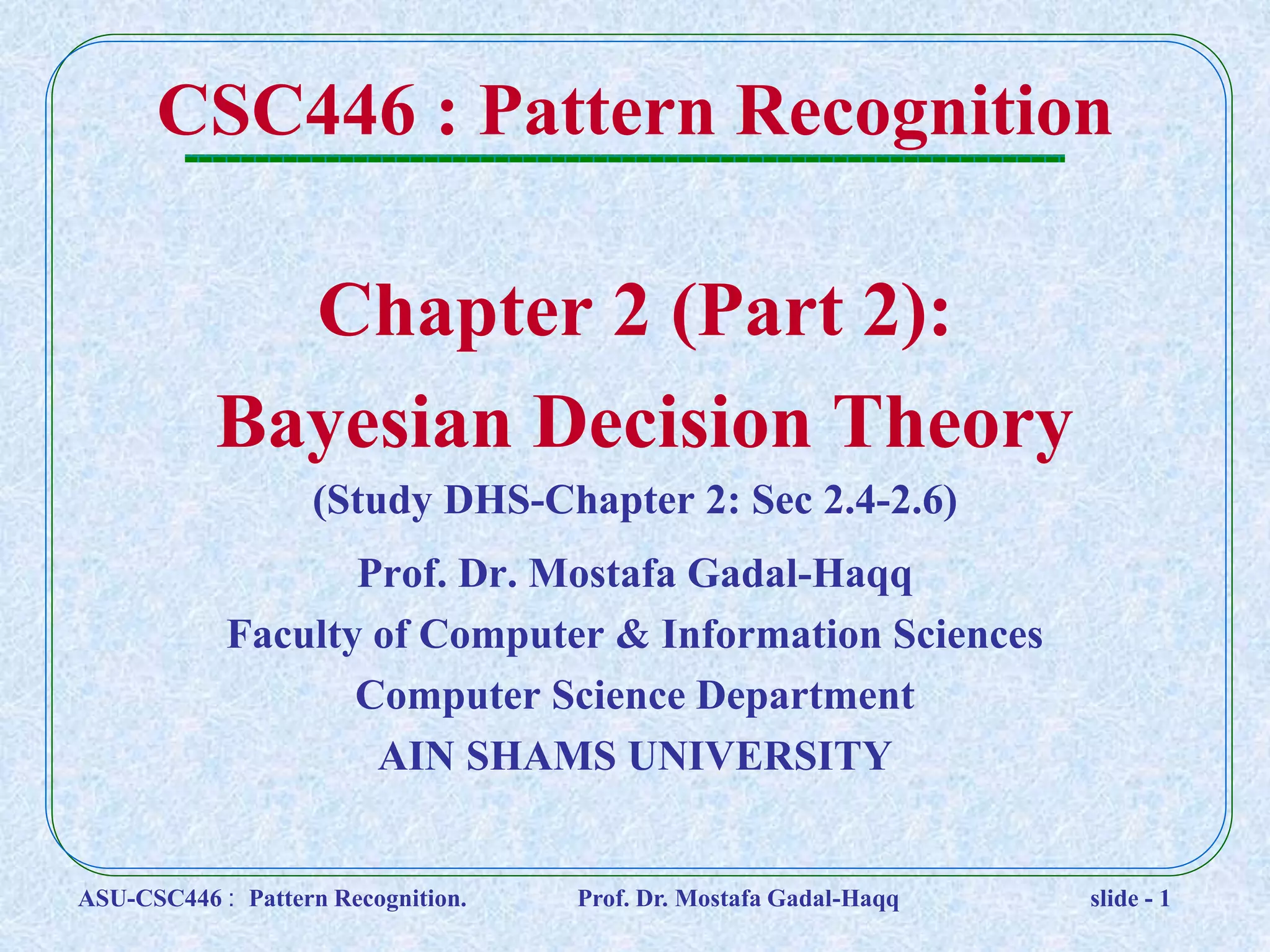 CSC446 : Pattern Recognition

Chapter 2 (Part 2):
Bayesian Decision Theory

(Study DHS-Chapter 2: Sec 2.4-2.6)

Prof. Dr. Mostafa Gadal-Haqq
Faculty of Computer & Information Sciences
Computer Science Department
AIN SHAMS UNIVERSITY

ASU-CSC446 : Pattern Recognition. Prof. Dr. Mostafa Gadal-Haqq slide - 1